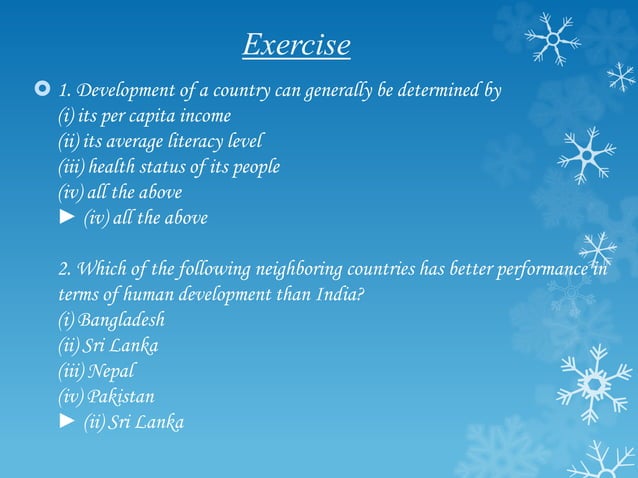 Exercise

1. Development of a country can generally be determined by
(i) its per capita income
(ii) its average literacy level
(iii) health status of its people
(iv) all the above
► (iv) all the above

2. Which of the following neighboring countries has better performance in terms of human development than India?
(i) Bangladesh
(ii) Sri Lanka
(iii) Nepal
(iv) Pakistan
► (ii) Sri Lanka